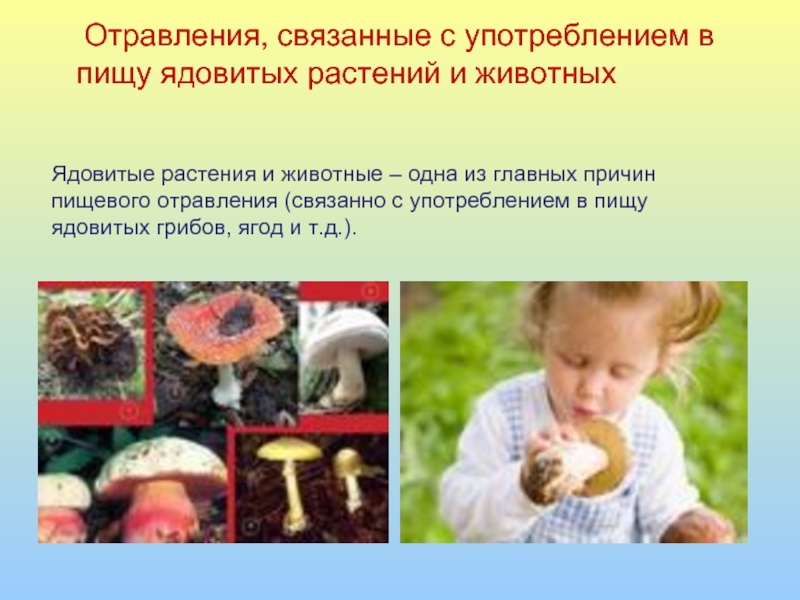 Отравления, связанные с употреблением в пищу ядовитых растений и животных

Ядовитые растения и животные – одна из главных причин пищевого отравления (связанно с употреблением в пищу ядовитых грибов, ягод и т.д.).